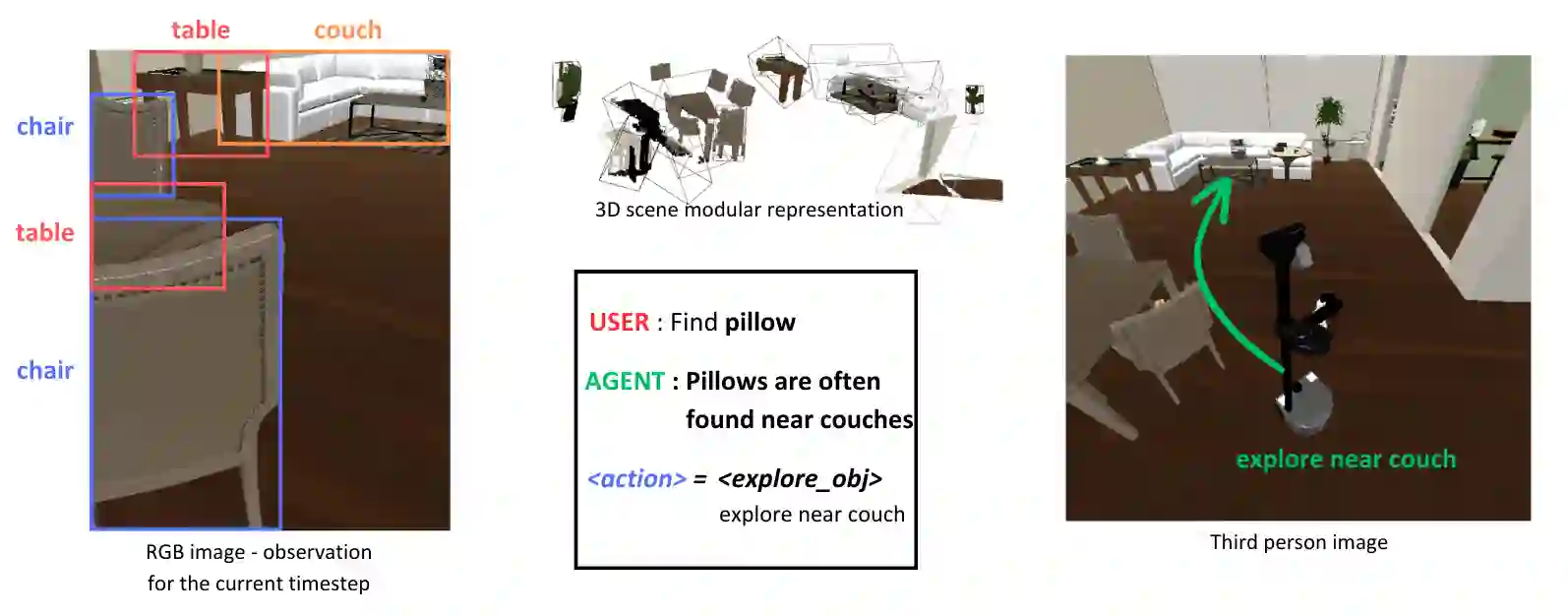 table couch

chair

table

chair

RGB image - observation for the current timestep

3D scene modular representation

USER : Find pillow

AGENT : Pillows are often found near couches

<action> = <explore_obj> explore near couch

explore near couch

Third person image